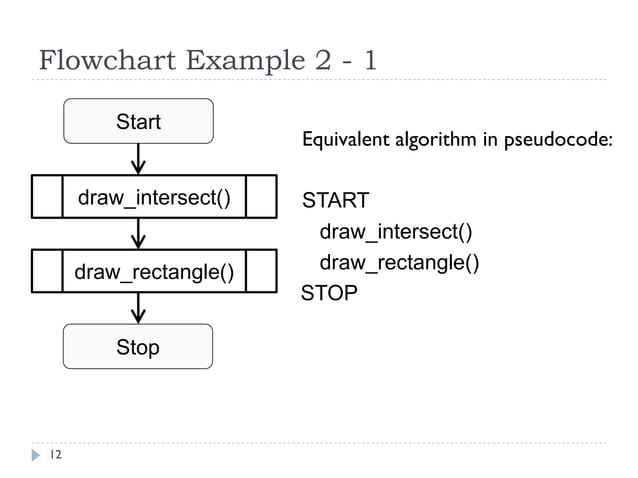 Flowchart Example 2 - 1

Start

draw_intersect()

draw_rectangle()

Stop

Equivalent algorithm in pseudocode:

START
draw_intersect()
draw_rectangle()
STOP

12